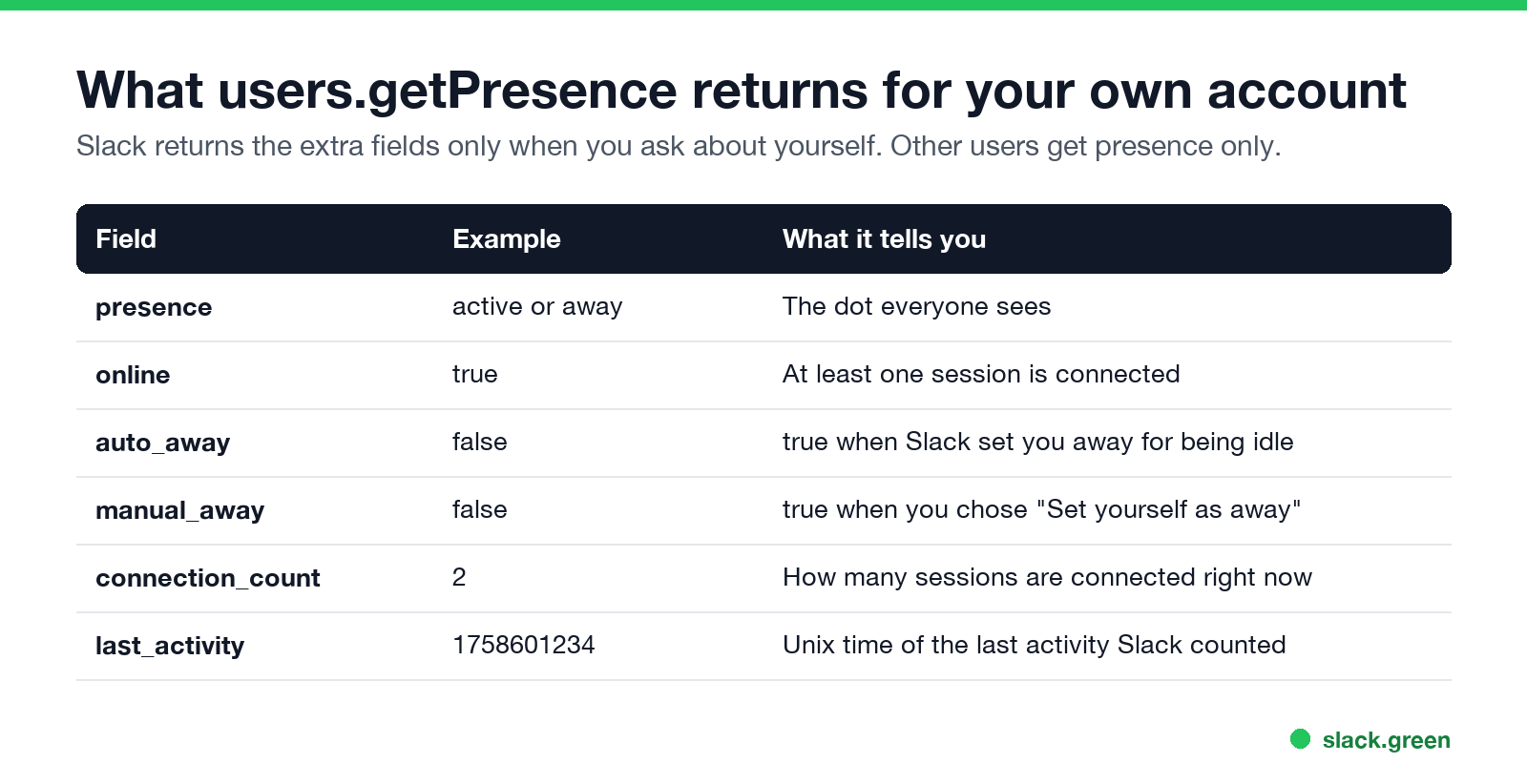 What users.getPresence returns for your own account

Slack returns the extra fields only when you ask about yourself. Other users get presence only.

| Field | Example | What it tells you |
|---|---|---|
| presence | active or away | The dot everyone sees |
| online | true | At least one session is connected |
| auto_away | false | true when Slack set you away for being idle |
| manual_away | false | true when you chose "Set yourself as away" |
| connection_count | 2 | How many sessions are connected right now |
| last_activity | 1758601234 | Unix time of the last activity Slack counted |

slack.green